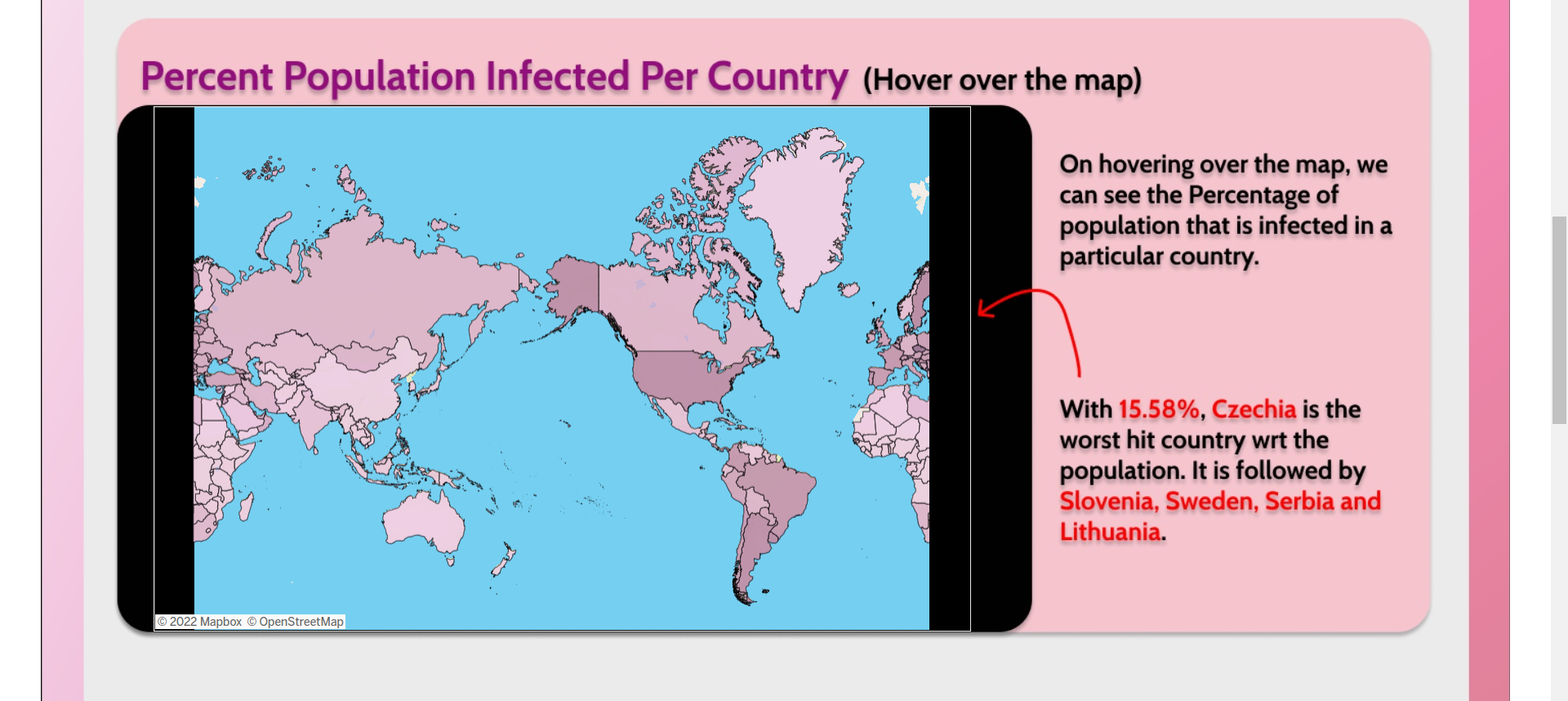 Percent Population Infected Per Country (Hover over the map)

© 2022 Mapbox © OpenStreetMap

On hovering over the map, we can see the Percentage of population that is infected in a particular country.

With 15.58%, Czechia is the worst hit country wrt the population. It is followed by Slovenia, Sweden, Serbia and Lithuania.